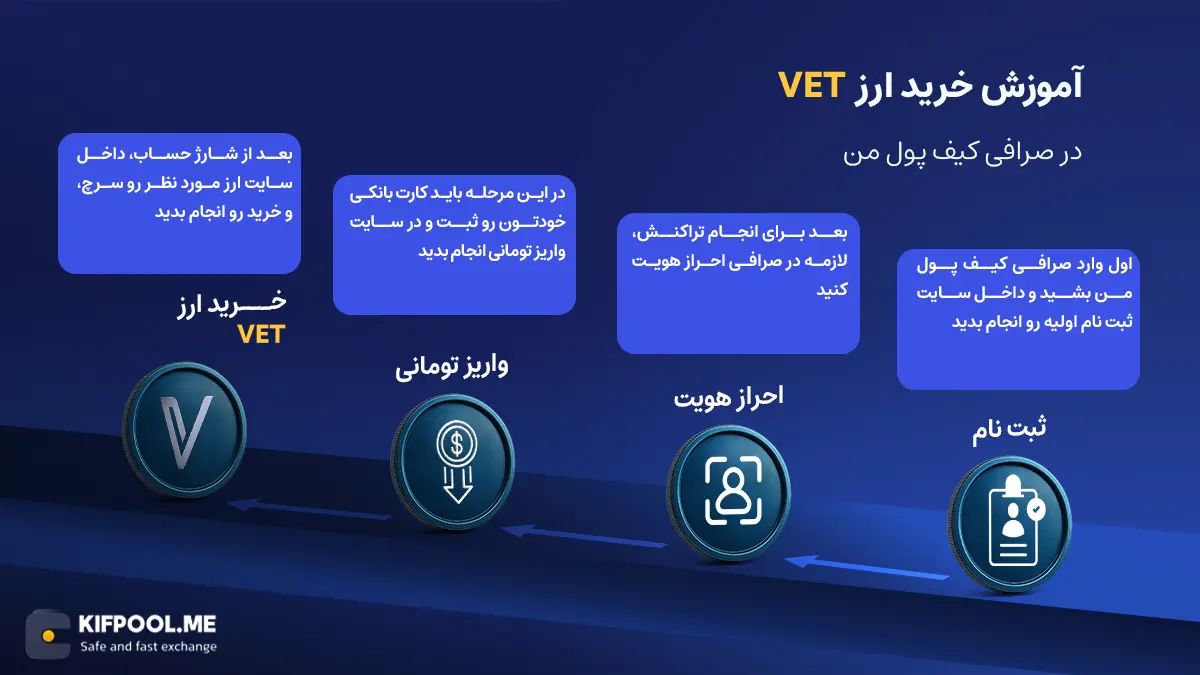 آموزش خرید ارز VET

در صرافی کیف پول من

اول وارد صرافی کیف پول من بشید و داخل سایت ثبت نام اولیه رو انجام بدید

ثبت نام

بعد برای انجام تراکنش، لازمه در صرافی احراز هویت کنید

احراز هویت

در این مرحله باید کارت بانکی خودتون رو ثبت و در سایت واریز تومانی انجام بدید

واریز تومانی

بعد از شارژ حساب، داخل سایت ارز مورد نظر رو سرچ، و خرید رو انجام بدید

خرید ارز VET

KIFPOOL.ME
Safe and fast exchange